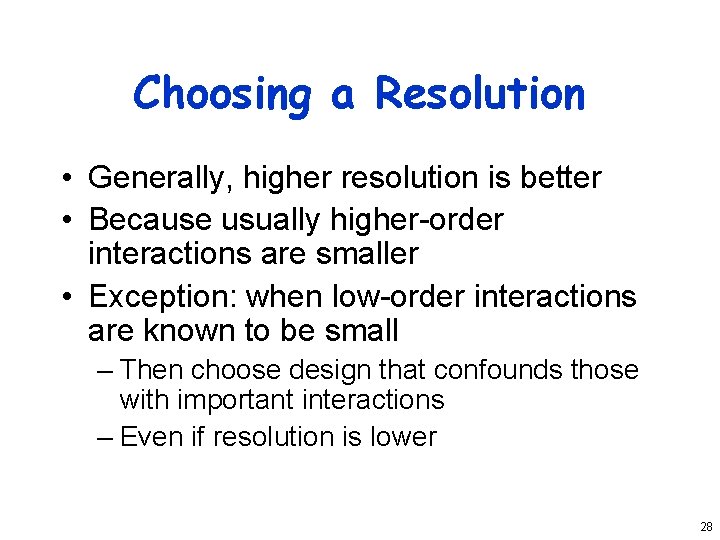 Choosing a Resolution

• Generally, higher resolution is better
• Because usually higher-order interactions are smaller
• Exception: when low-order interactions are known to be small
– Then choose design that confounds those with important interactions
– Even if resolution is lower

28